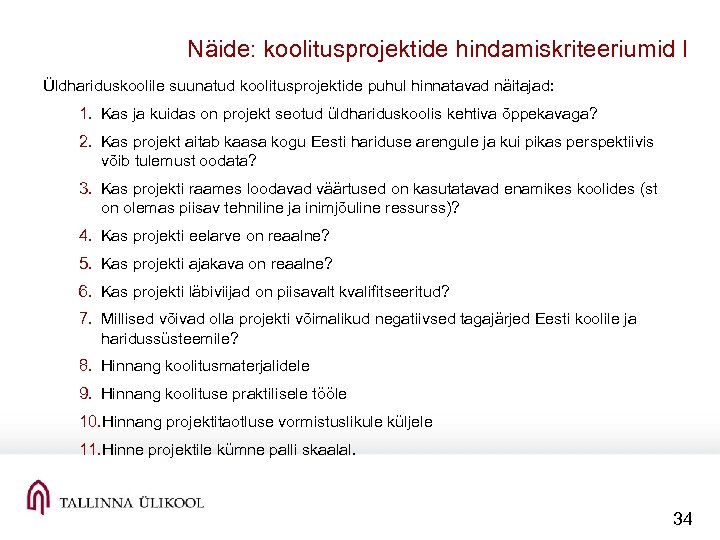 Näide: koolitusprojektide hindamiskriteeriumid I

Üldhariduskoolile suunatud koolitusprojektide puhul hinnatavad näitajad:

1. Kas ja kuidas on projekt seotud üldhariduskoolis kehtiva õppekavaga?
2. Kas projekt aitab kaasa kogu Eesti hariduse arengule ja kui pikas perspektiivis võib tulemust oodata?
3. Kas projekti raames loodavad väärtused on kasutatavad enamikes koolides (st on olemas piisav tehniline ja inimjõuline ressurss)?
4. Kas projekti eelarve on reaalne?
5. Kas projekti ajakava on reaalne?
6. Kas projekti läbiviijad on piisavalt kvalifitseeritud?
7. Millised võivad olla projekti võimalikud negatiivsed tagajärjed Eesti koolile ja haridussüsteemile?
8. Hinnang koolitusmaterjalidele
9. Hinnang koolituse praktilisele tööle
10. Hinnang projektitaotluse vormistuslikule küljele
11. Hinne projektile kümne palli skaalal.

TALLINNA ÜLIKOOL

34